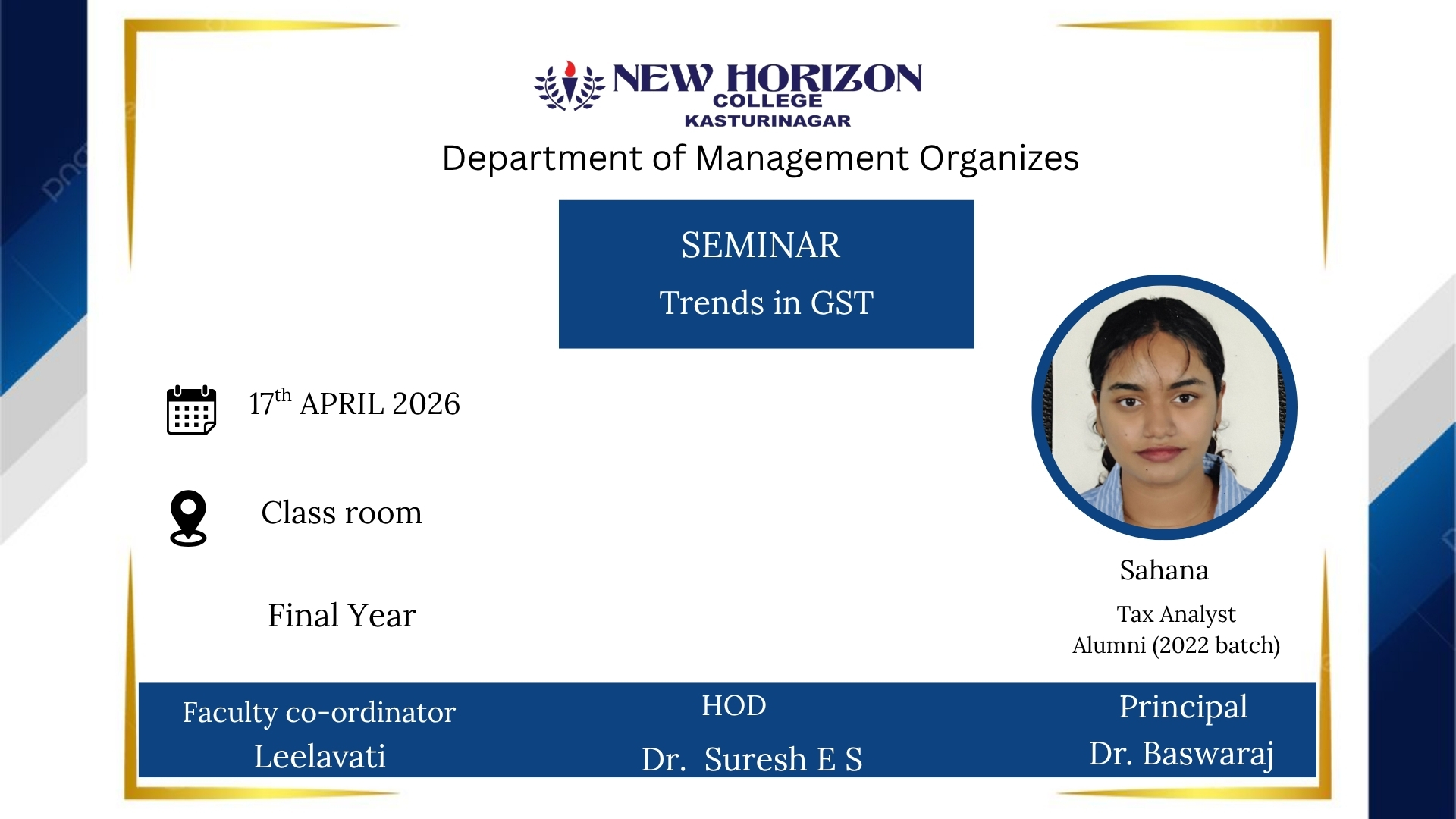 NEW HORIZON
COLLEGE
KASTURINAGAR

Department of Management Organizes

SEMINAR

Trends in GST

17$^{th}$ APRIL 2026

Class room

Final Year

Sahana

Tax Analyst
Alumni (2022 batch)

Faculty co-ordinator
Leelavati

HOD
Dr. Suresh E S

Principal
Dr. Baswaraj